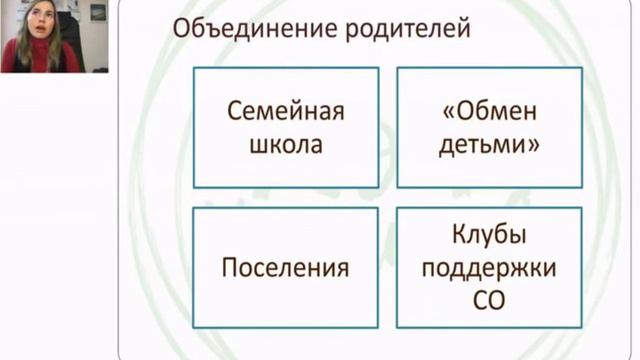 Объединение родителей

Семейная школа

«Обмен детьми»

Поселения

Клубы поддержки СО